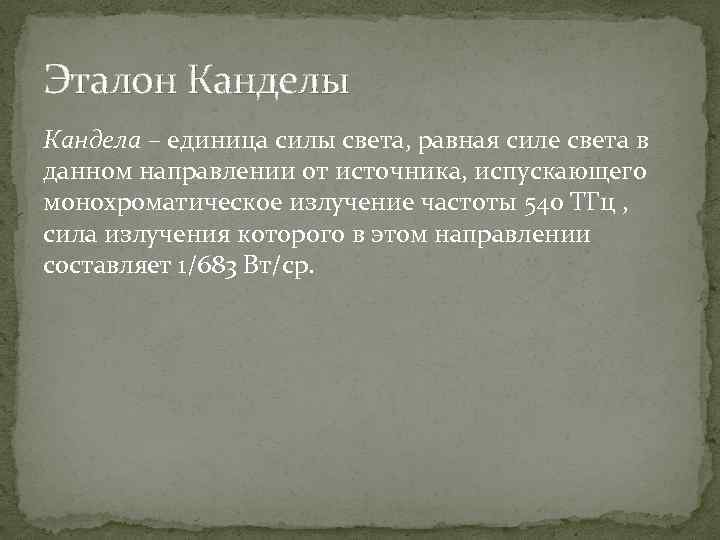 Эталон Канделы

Кандела – единица силы света, равная силе света в данном направлении от источника, испускающего монохроматическое излучение частоты 540 ТГц , сила излучения которого в этом направлении составляет 1/683 Вт/ср.